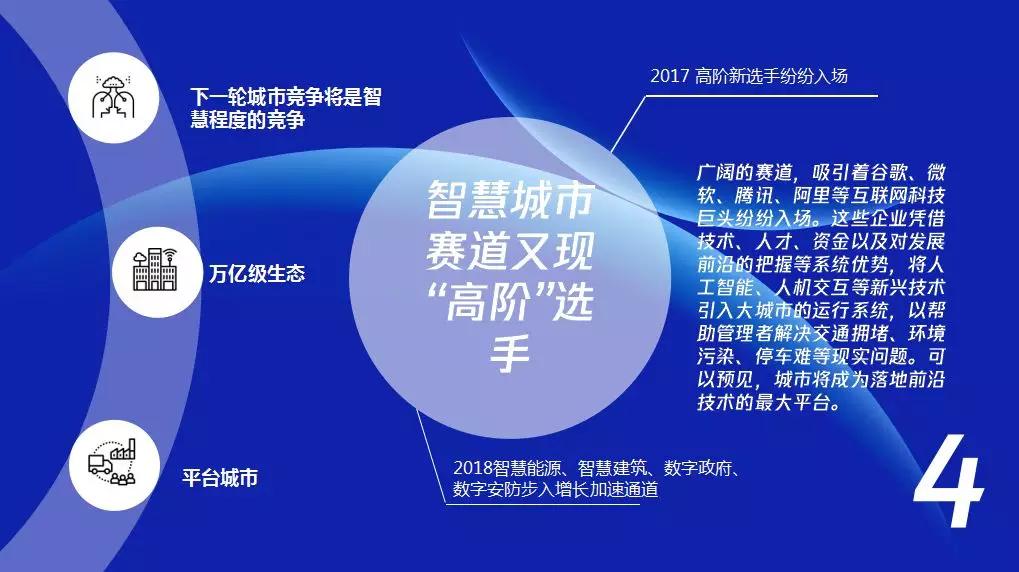 下一轮城市竞争将是智慧程度的竞争

万亿级生态

平台城市

智慧城市赛道又现“高阶”选手

2017 高阶新选手纷纷入场

广阔的赛道，吸引着谷歌、微软、腾讯、阿里等互联网科技巨头纷纷入场。这些企业凭借技术、人才、资金以及对发展前沿的把握等系统优势，将人工智能、人机交互等新兴技术引入大城市的运行系统，以帮助管理者解决交通拥堵、环境污染、停车难等现实问题。可以预见，城市将成为落地前沿技术的最大平台。

2018智慧能源、智慧建筑、数字政府、数字安防步入增长加速通道

4